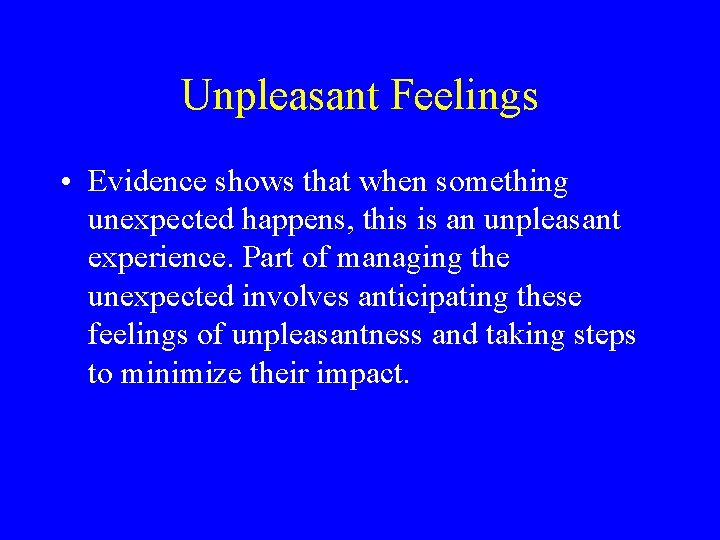 Unpleasant Feelings

• Evidence shows that when something unexpected happens, this is an unpleasant experience. Part of managing the unexpected involves anticipating these feelings of unpleasantness and taking steps to minimize their impact.